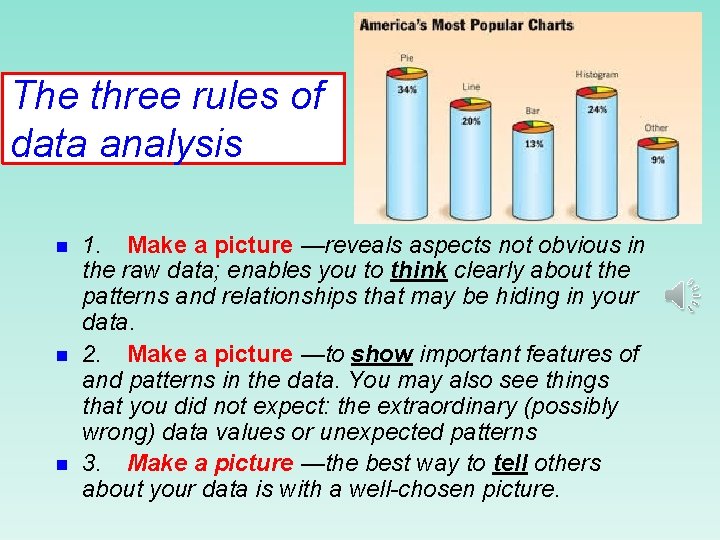 The three rules of data analysis

America's Most Popular Charts

Pie
34%

Line
20%

Bar
13%

Histogram
24%

Other
9%

1. Make a picture —reveals aspects not obvious in the raw data; enables you to think clearly about the patterns and relationships that may be hiding in your data.

2. Make a picture —to show important features of and patterns in the data. You may also see things that you did not expect: the extraordinary (possibly wrong) data values or unexpected patterns

3. Make a picture —the best way to tell others about your data is with a well-chosen picture.